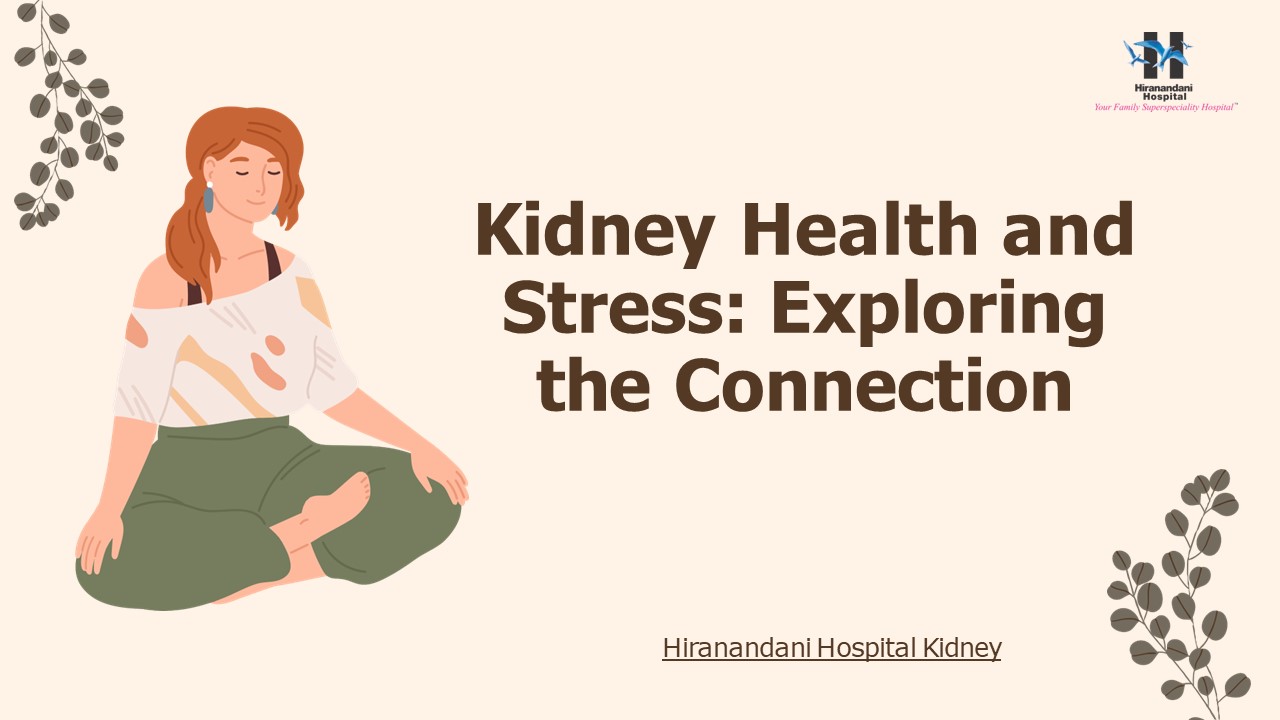 Hiranandani Hospital
Your Family Superspeciality Hospital™

Kidney Health and Stress: Exploring the Connection

Hiranandani Hospital Kidney